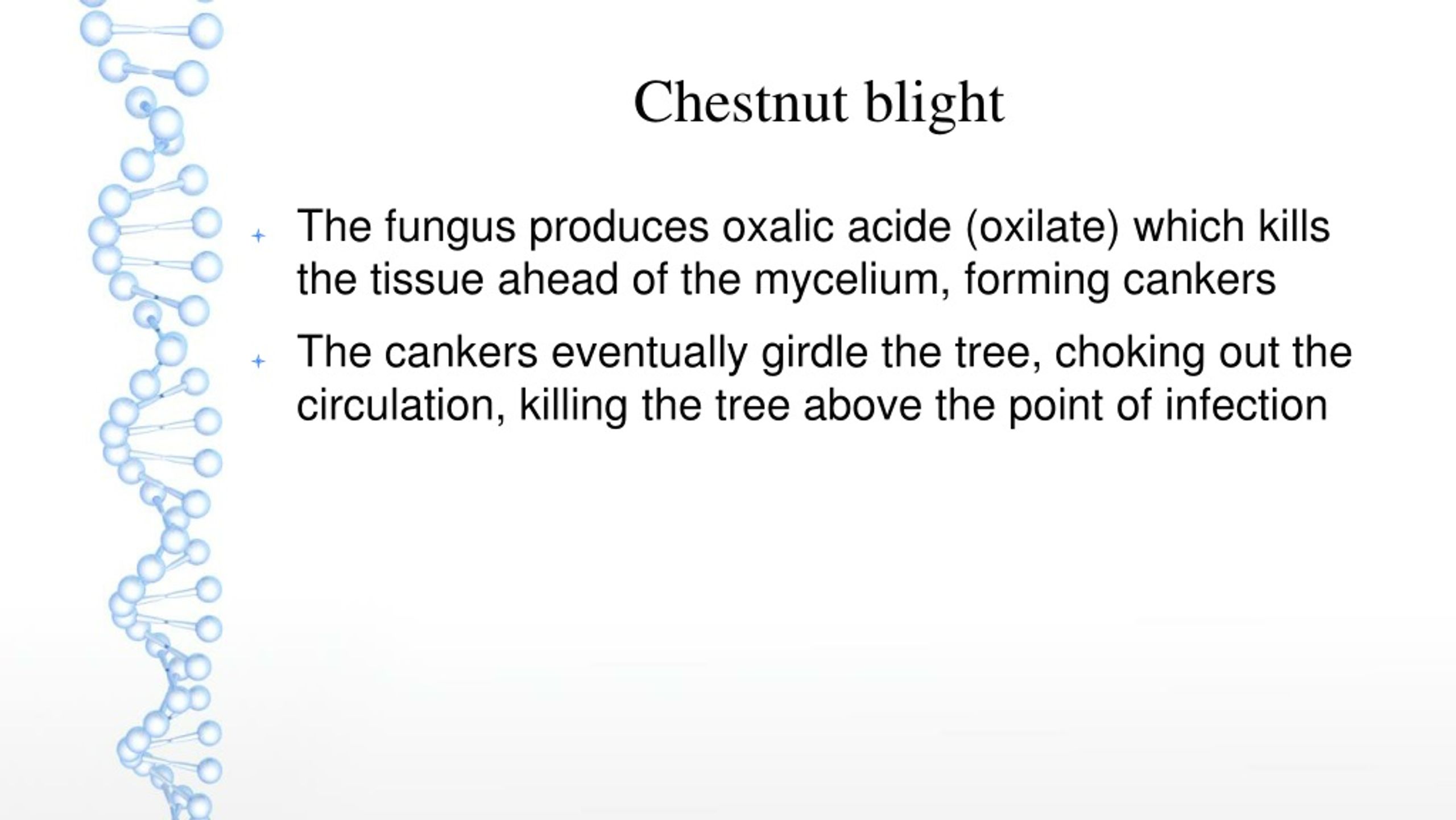 Chestnut blight

The fungus produces oxalic acide (oxilate) which kills the tissue ahead of the mycelium, forming cankers

The cankers eventually girdle the tree, choking out the circulation, killing the tree above the point of infection